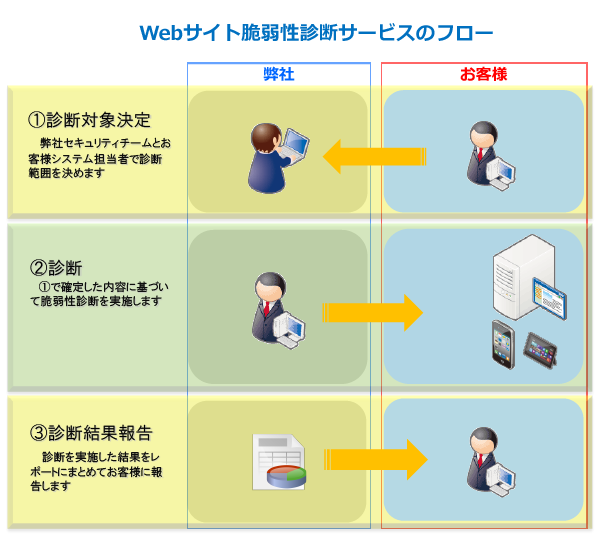 Webサイト脆弱性診断サービスのフロー

弊社

お客様

①診断対象決定

弊社セキュリティチームとお客様システム担当者で診断範囲を決めます

②診断

①で確定した内容に基づいて脆弱性診断を実施します

③診断結果報告

診断を実施した結果をレポートにまとめてお客様に報告します